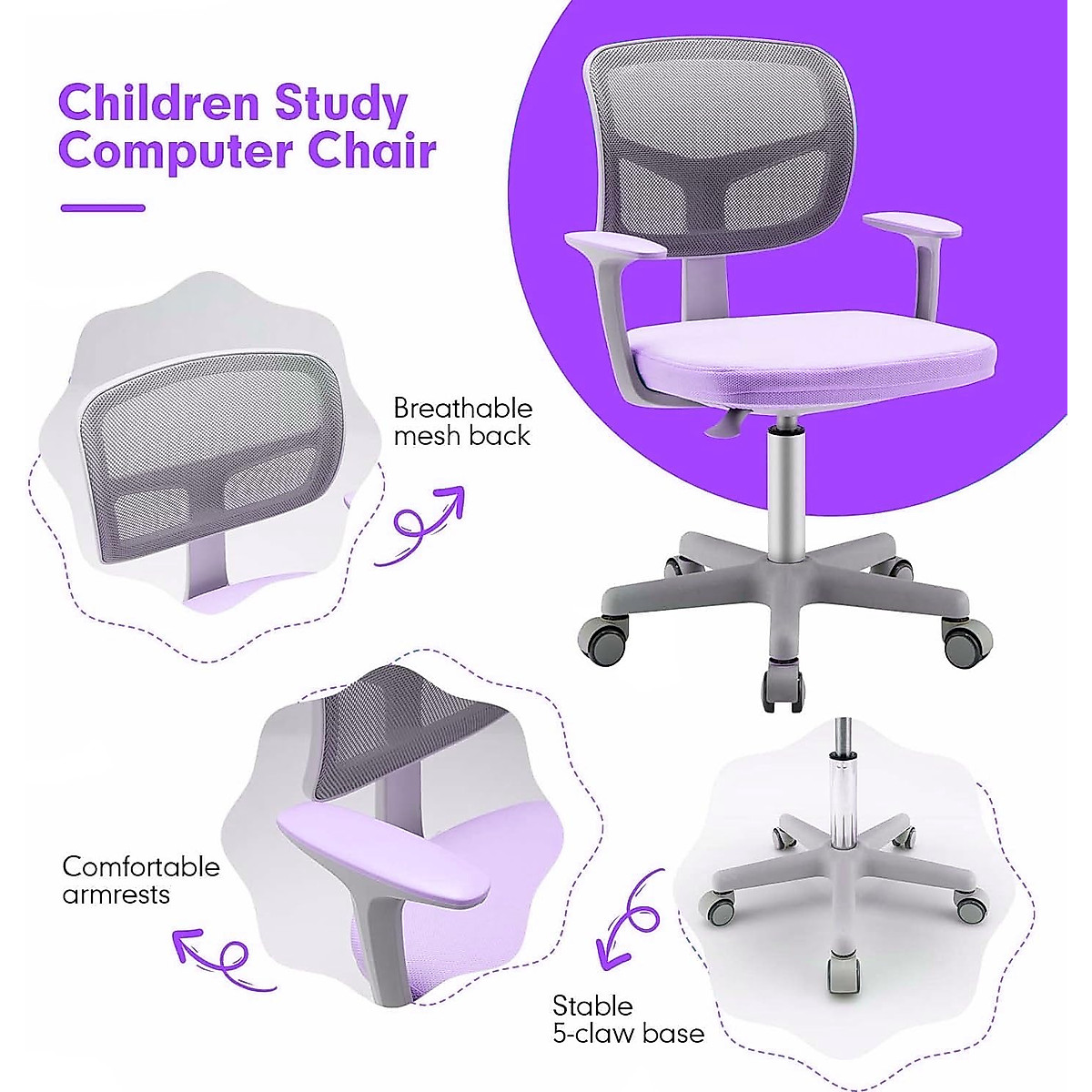 Children Study Computer Chair

Breathable mesh back

Comfortable armrests

Stable 5-claw base